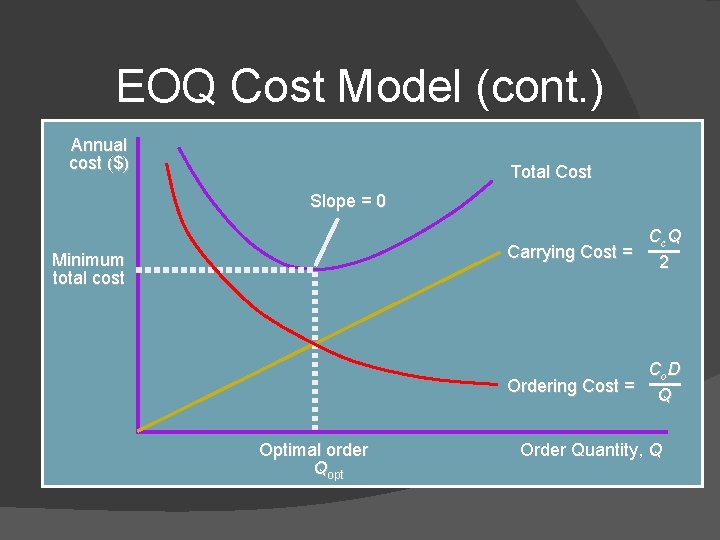 EOQ Cost Model (cont.)

Annual cost ($)

Total Cost

Slope = 0

Minimum total cost

Carrying Cost = $\frac{C_c Q}{2}$

Ordering Cost = $\frac{C_o D}{Q}$

Optimal order $Q_{opt}$

Order Quantity, $Q$